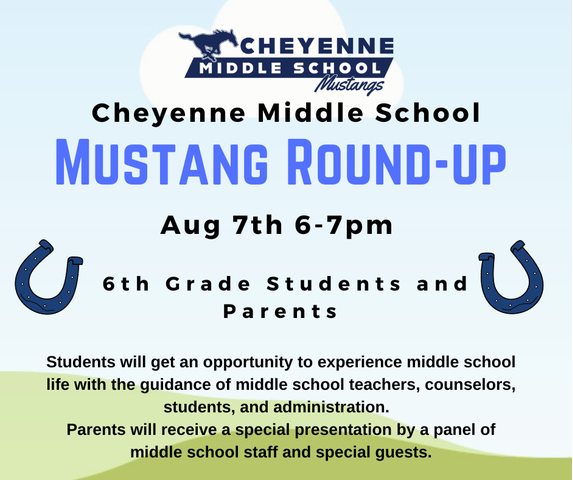 CHEYENNE
MIDDLE SCHOOL
Mustangs

Cheyenne Middle School

MUSTANG ROUND-UP

Aug 7th 6-7pm

6th Grade Students and Parents

Students will get an opportunity to experience middle school life with the guidance of middle school teachers, counselors, students, and administration.
Parents will receive a special presentation by a panel of middle school staff and special guests.